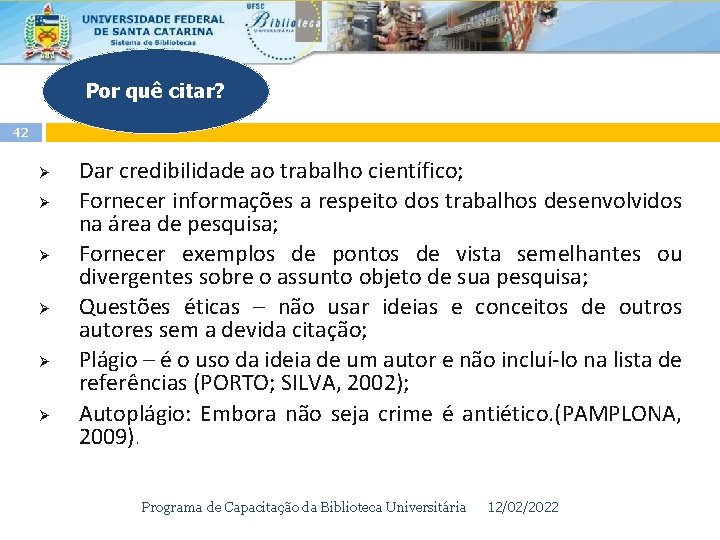 UNIVERSIDADE FEDERAL DE SANTA CATARINA
Sistema de Bibliotecas

UFSC Biblioteca UNIVERSITÁRIA

Por quê citar?

42

➢ Dar credibilidade ao trabalho científico;
➢ Fornecer informações a respeito dos trabalhos desenvolvidos na área de pesquisa;
➢ Fornecer exemplos de pontos de vista semelhantes ou divergentes sobre o assunto objeto de sua pesquisa;
➢ Questões éticas – não usar ideias e conceitos de outros autores sem a devida citação;
➢ Plágio – é o uso da ideia de um autor e não incluí-lo na lista de referências (PORTO; SILVA, 2002);
➢ Autoplágio: Embora não seja crime é antiético.(PAMPLONA, 2009).

Programa de Capacitação da Biblioteca Universitária 12/02/2022